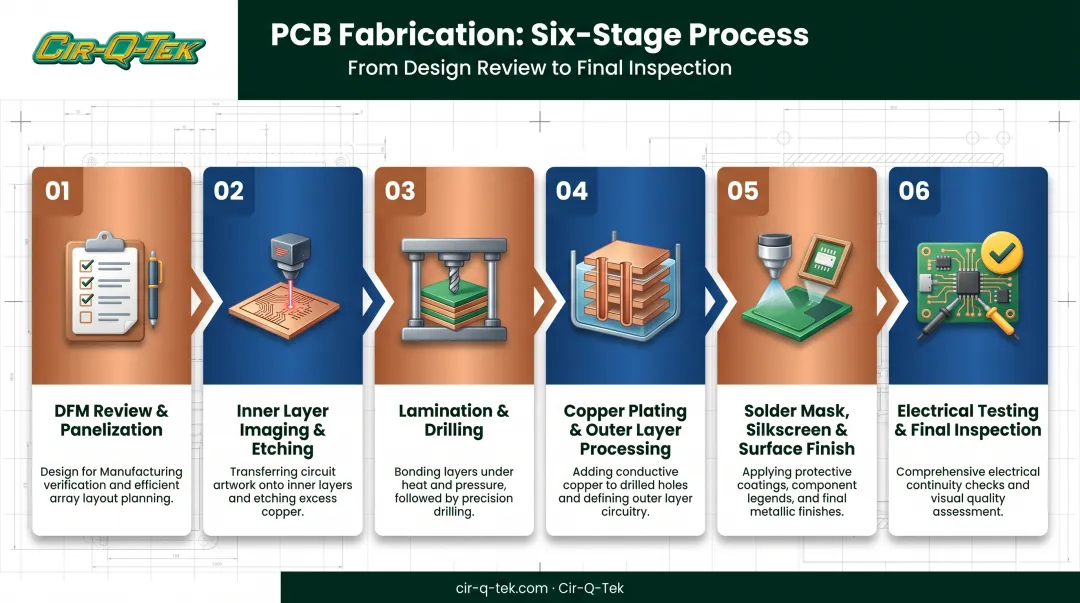 CIR-Q-TEK

PCB Fabrication: Six-Stage Process
From Design Review to Final Inspection

01
DFM Review & Panelization
Design for Manufacturing verification and efficient array layout planning.

02
Inner Layer Imaging & Etching
Transferring circuit artwork onto inner layers and etching excess copper.

03
Lamination & Drilling
Bonding layers under heat and pressure, followed by precision drilling.

04
Copper Plating & Outer Layer Processing
Adding conductive copper to drilled holes and defining outer layer circuitry.

05
Solder Mask, Silkscreen & Surface Finish
Applying protective coatings, component legends, and final metallic finishes.

06
Electrical Testing & Final Inspection
Comprehensive electrical continuity checks and visual quality assessment.

cir-q-tek.com · Cir-Q-Tek